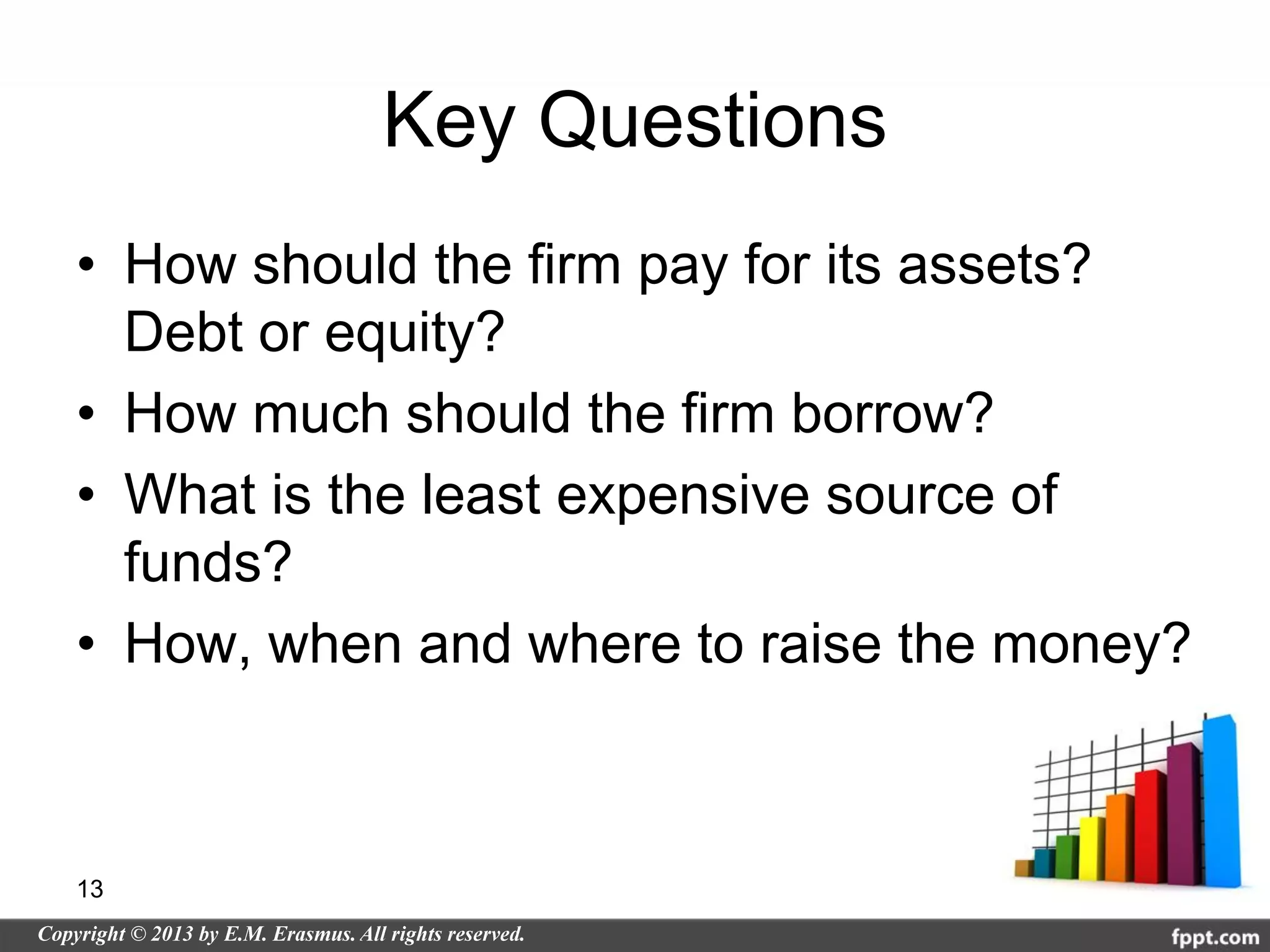 Key Questions

• How should the firm pay for its assets? Debt or equity?
• How much should the firm borrow?
• What is the least expensive source of funds?
• How, when and where to raise the money?

13

Copyright © 2013 by E.M. Erasmus. All rights reserved.

fppt.com